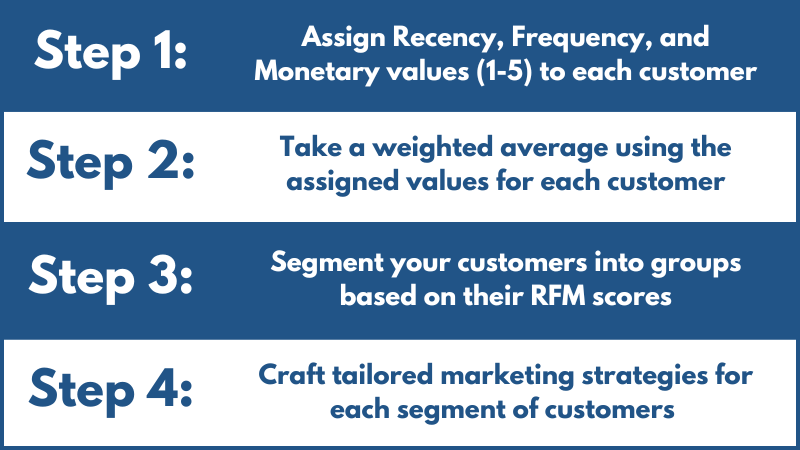 Step 1:
Assign Recency, Frequency, and Monetary values (1-5) to each customer

Step 2:
Take a weighted average using the assigned values for each customer

Step 3:
Segment your customers into groups based on their RFM scores

Step 4:
Craft tailored marketing strategies for each segment of customers